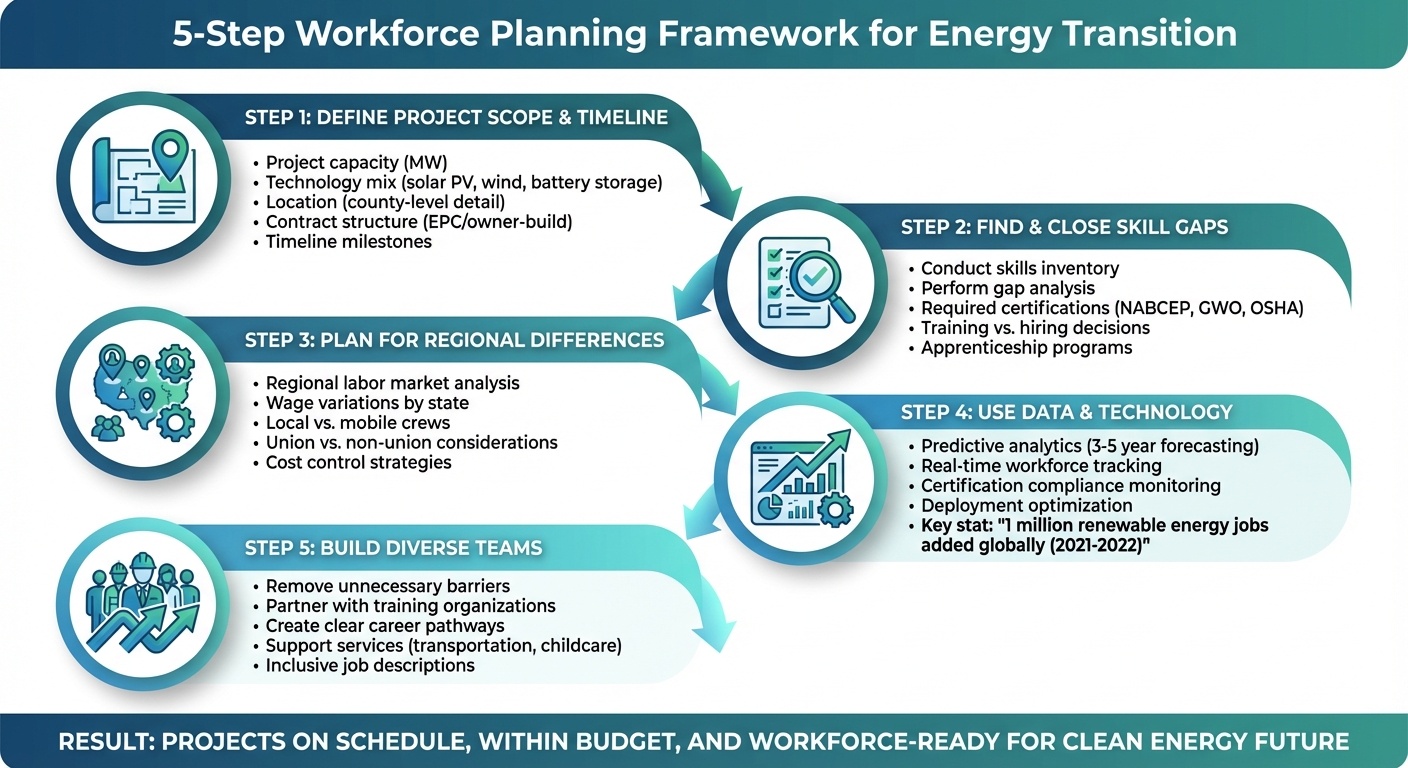 5-Step Workforce Planning Framework for Energy Transition

STEP 1: DEFINE PROJECT SCOPE & TIMELINE
• Project capacity (MW)
• Technology mix (solar PV, wind, battery storage)
• Location (county-level detail)
• Contract structure (EPC/owner-build)
• Timeline milestones

STEP 2: FIND & CLOSE SKILL GAPS
• Conduct skills inventory
• Perform gap analysis
• Required certifications (NABCEP, GWO, OSHA)
• Training vs. hiring decisions
• Apprenticeship programs

STEP 3: PLAN FOR REGIONAL DIFFERENCES
• Regional labor market analysis
• Wage variations by state
• Local vs. mobile crews
• Union vs. non-union considerations
• Cost control strategies

STEP 4: USE DATA & TECHNOLOGY
• Predictive analytics (3-5 year forecasting)
• Real-time workforce tracking
• Certification compliance monitoring
• Deployment optimization
• Key stat: "1 million renewable energy jobs added globally (2021-2022)"

STEP 5: BUILD DIVERSE TEAMS
• Remove unnecessary barriers
• Partner with training organizations
• Create clear career pathways
• Support services (transportation, childcare)
• Inclusive job descriptions

RESULT: PROJECTS ON SCHEDULE, WITHIN BUDGET, AND WORKFORCE-READY FOR CLEAN ENERGY FUTURE